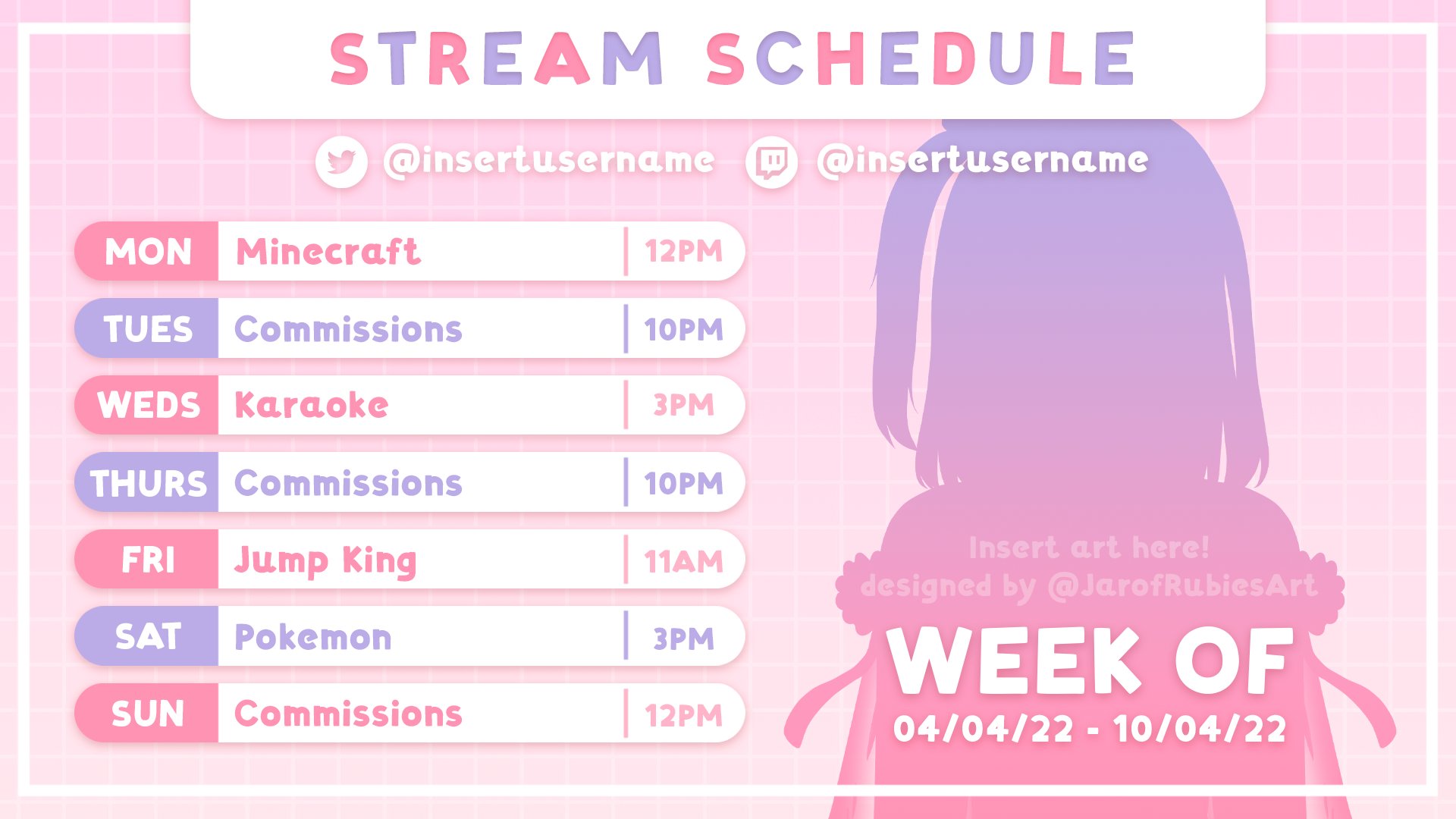 STREAM SCHEDULE

@insertusername @insertusername

| MON | Minecraft | 12PM |
|---|---|---|
| TUES | Commissions | 10PM |
| WEDS | Karaoke | 3PM |
| THURS | Commissions | 10PM |
| FRI | Jump King | 11AM |
| SAT | Pokemon | 3PM |
| SUN | Commissions | 12PM |

Insert art here!
designed by @JarofRubiesArt

WEEK OF
04/04/22 - 10/04/22